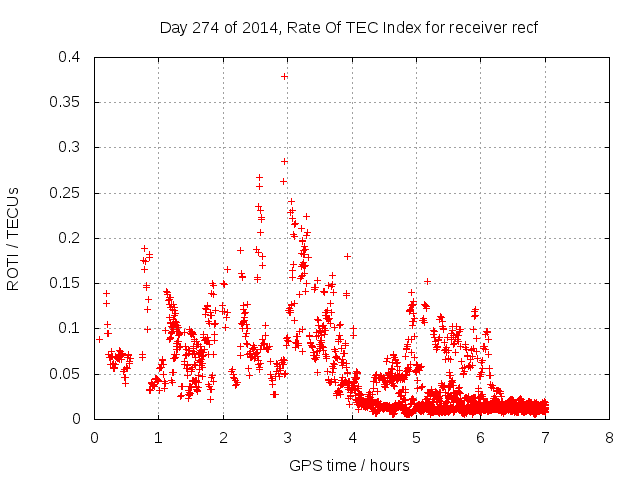 Day 274 of 2014, Rate Of TEC Index for receiver recf

ROTI / TECUs

0.4
0.35
0.3
0.25
0.2
0.15
0.1
0.05
0

0 1 2 3 4 5 6 7 8

GPS time / hours